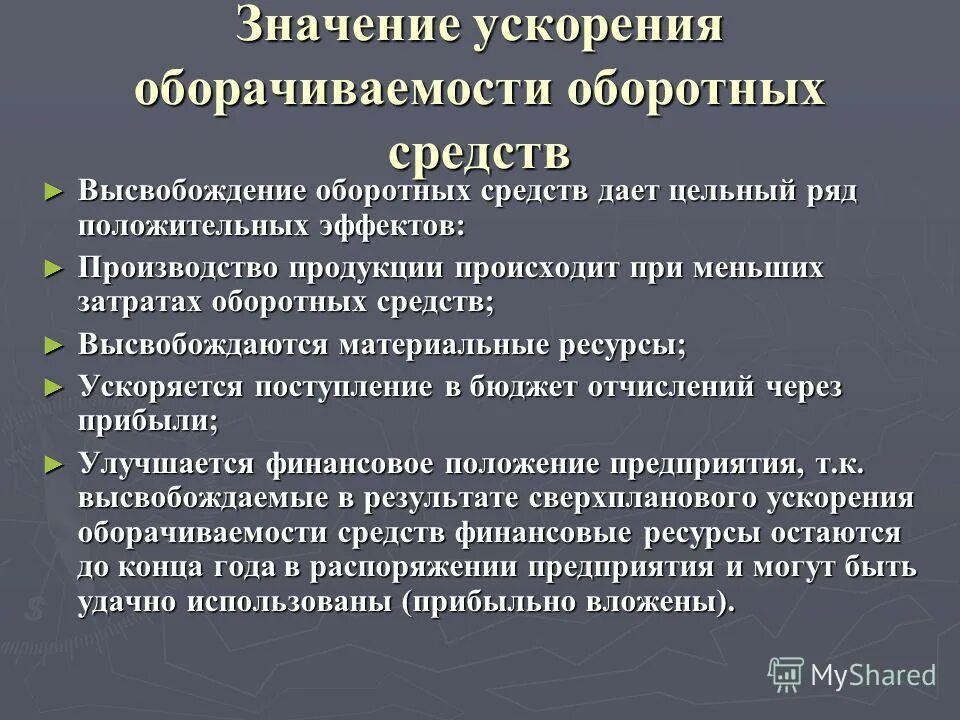 Значение ускорения оборачиваемости оборотных средств

► Высвобождение оборотных средств дает цельный ряд положительных эффектов:

► Производство продукции происходит при меньших затратах оборотных средств;

► Высвобождаются материальные ресурсы;

► Ускоряется поступление в бюджет отчислений через прибыли;

► Улучшается финансовое положение предприятия, т.к. высвобождаемые в результате сверхпланового ускорения оборачиваемости средств финансовые ресурсы остаются до конца года в распоряжении предприятия и могут быть удачно использованы (прибыльно вложены).

MyShared